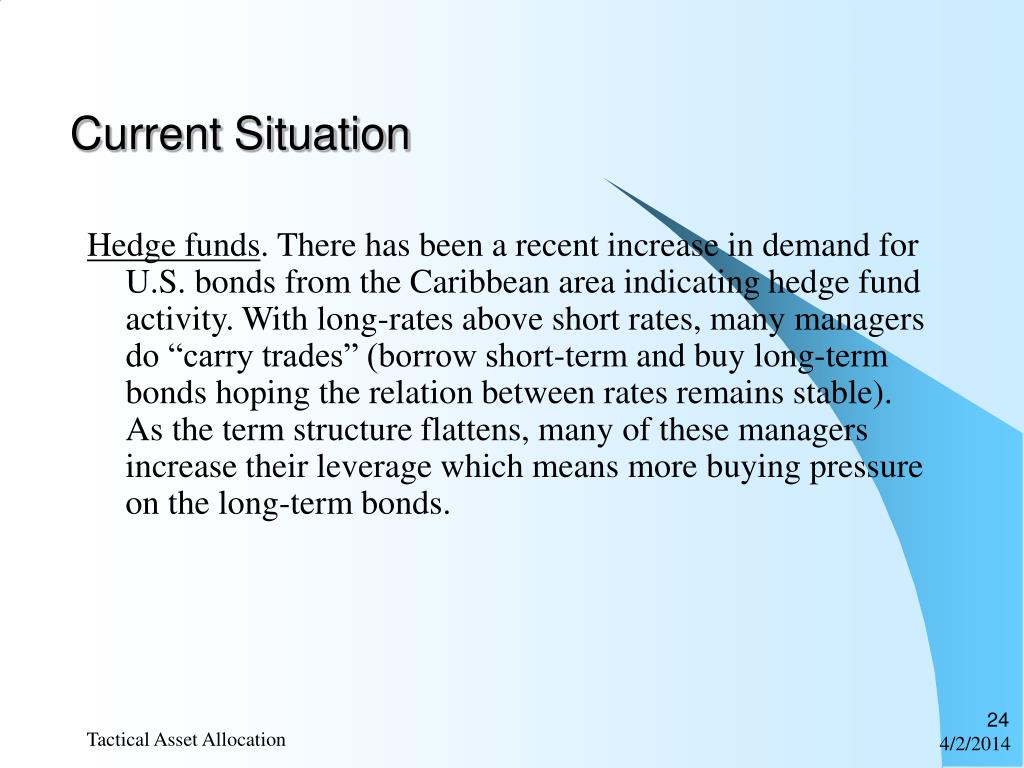 Current Situation

Hedge funds. There has been a recent increase in demand for U.S. bonds from the Caribbean area indicating hedge fund activity. With long-rates above short rates, many managers do “carry trades” (borrow short-term and buy long-term bonds hoping the relation between rates remains stable). As the term structure flattens, many of these managers increase their leverage which means more buying pressure on the long-term bonds.

Tactical Asset Allocation

24

4/2/2014